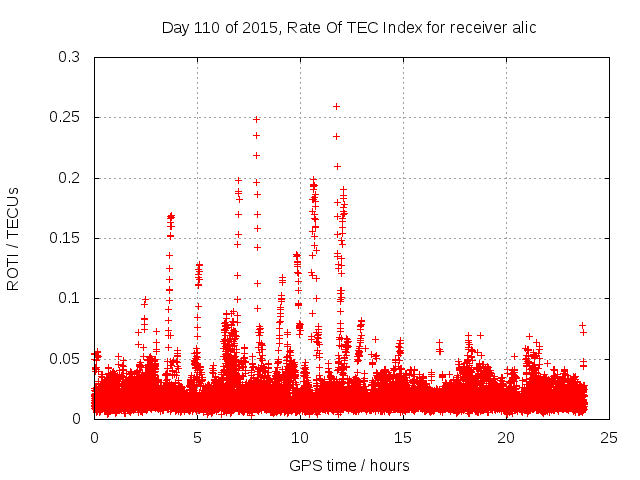 Day 110 of 2015, Rate Of TEC Index for receiver alic

ROTI / TECUs

0.3
0.25
0.2
0.15
0.1
0.05
0

0 5 10 15 20 25

GPS time / hours